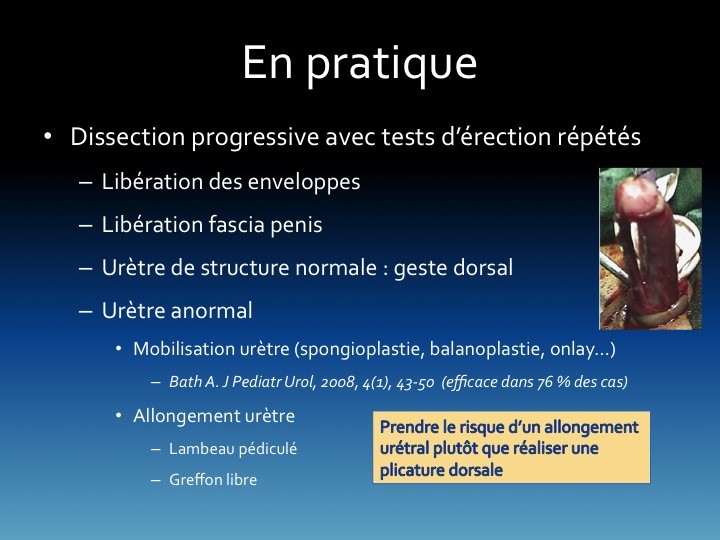 En pratique

• Dissection progressive avec tests d'érection répétés

– Libération des enveloppes

– Libération fascia penis

– Urètre de structure normale : geste dorsal

– Urètre anormal

• Mobilisation urètre (spongioplastie, balanoplastie, onlay...)

– Bath A. J Pediatr Urol, 2008, 4(1), 43-50 (efficace dans 76 % des cas)

• Allongement urètre

– Lambeau pédiculé

– Greffon libre

Prendre le risque d'un allongement urétral plutôt que réaliser une plicature dorsale